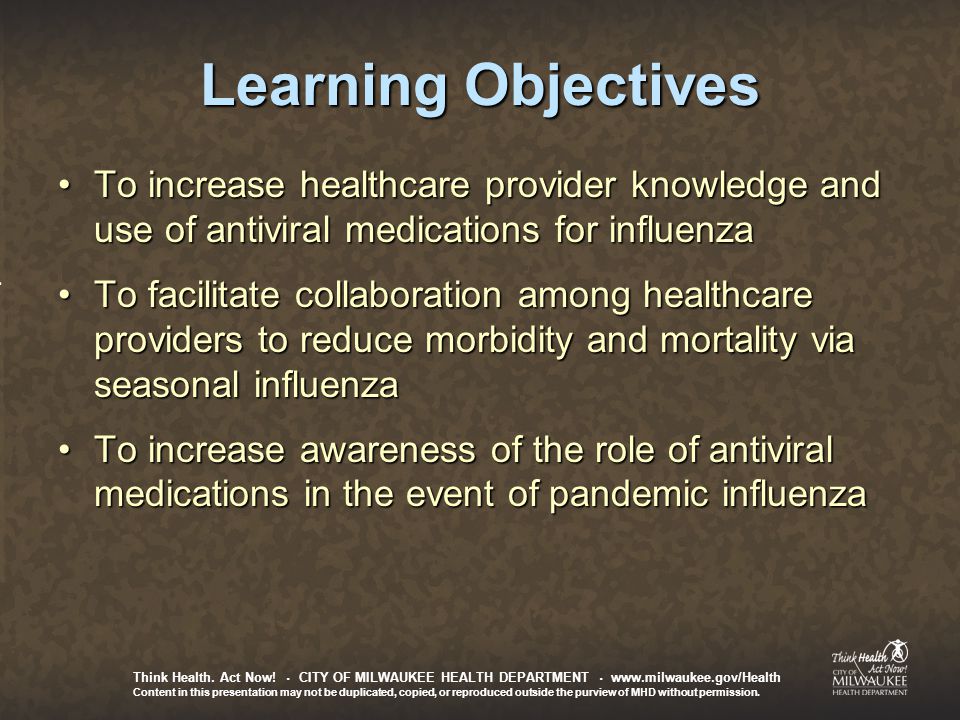 Learning Objectives

• To increase healthcare provider knowledge and use of antiviral medications for influenza

• To facilitate collaboration among healthcare providers to reduce morbidity and mortality via seasonal influenza

• To increase awareness of the role of antiviral medications in the event of pandemic influenza

Think Health. Act Now! - CITY OF MILWAUKEE HEALTH DEPARTMENT - www.milwaukee.gov/Health
Content in this presentation may not be duplicated, copied, or reproduced outside the purview of MHD without permission.

Think Health Act Now! CITY OF MILWAUKEE HEALTH DEPARTMENT